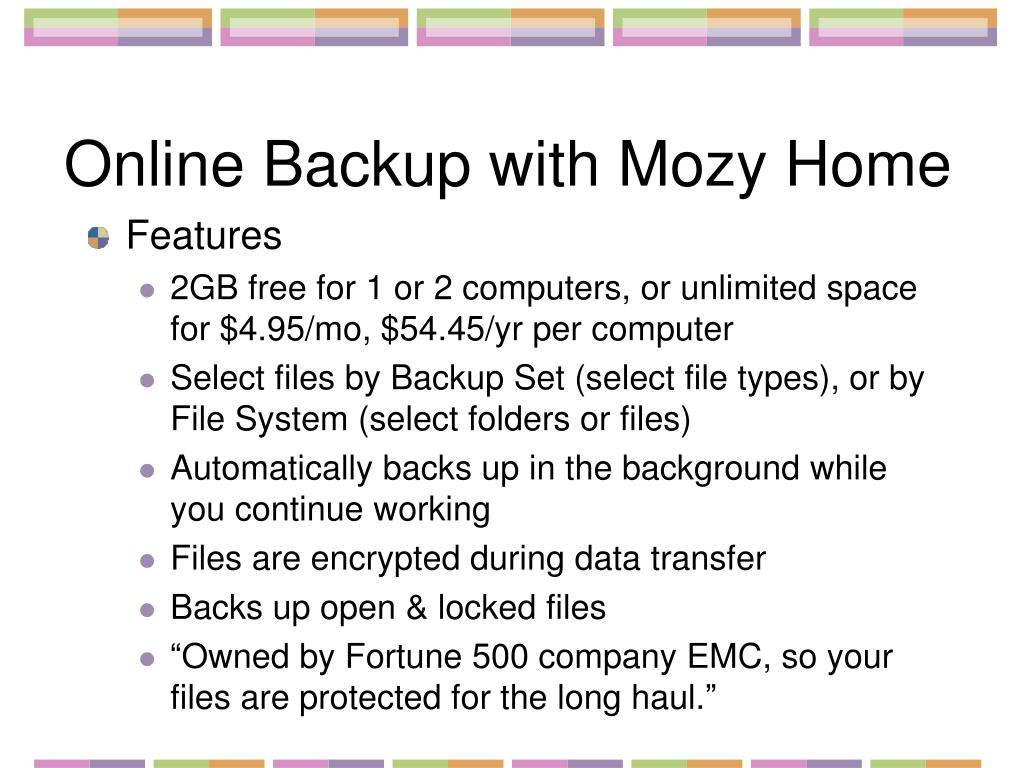 Online Backup with Mozy Home

Features

2GB free for 1 or 2 computers, or unlimited space for \$4.95/mo, \$54.45/yr per computer

Select files by Backup Set (select file types), or by File System (select folders or files)

Automatically backs up in the background while you continue working

Files are encrypted during data transfer

Backs up open & locked files

“Owned by Fortune 500 company EMC, so your files are protected for the long haul.”